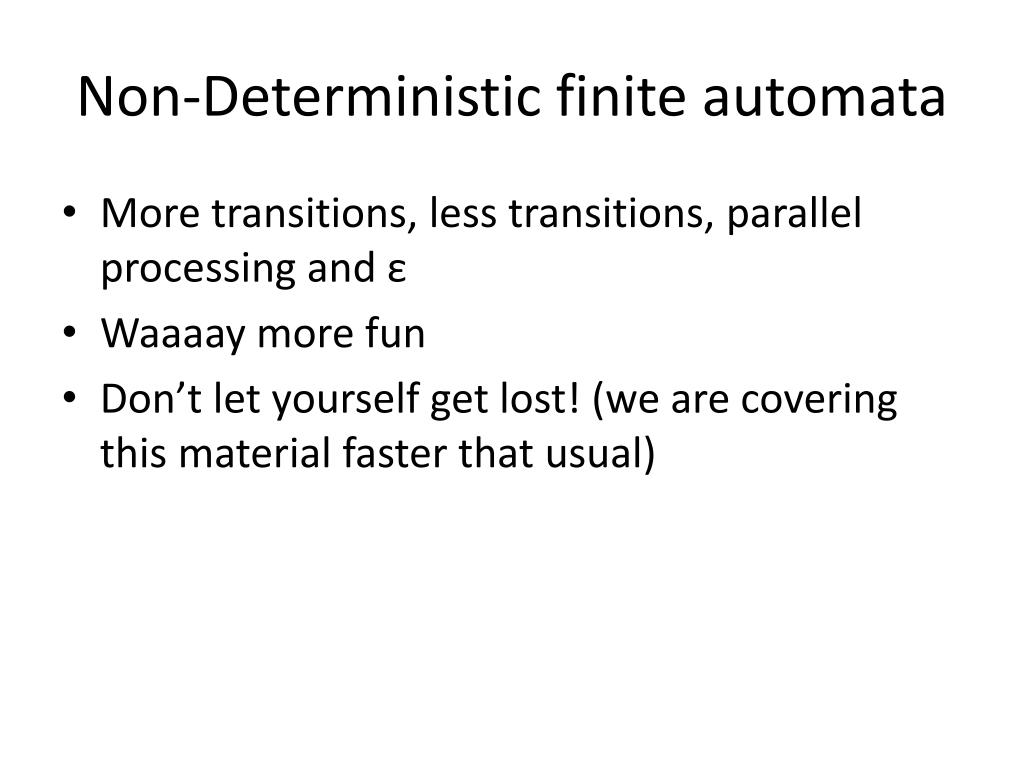 Non-Deterministic finite automata

• More transitions, less transitions, parallel processing and ε
• Waaaay more fun
• Don’t let yourself get lost! (we are covering this material faster that usual)